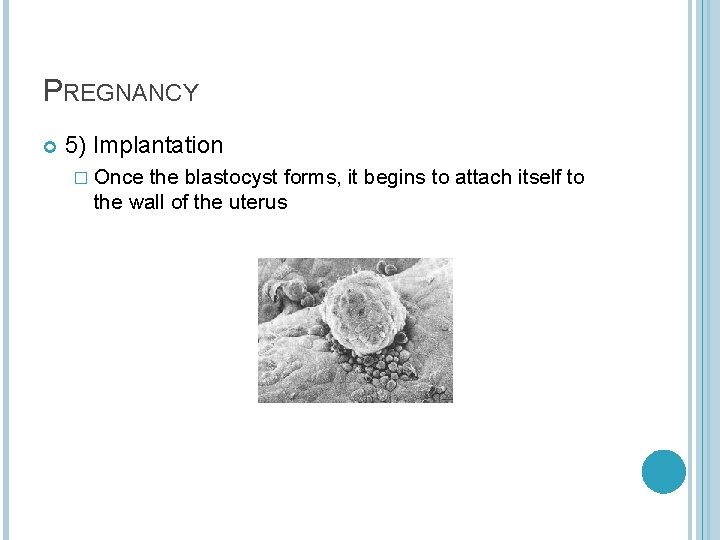 PREGNANCY

5) Implantation

Once the blastocyst forms, it begins to attach itself to the wall of the uterus